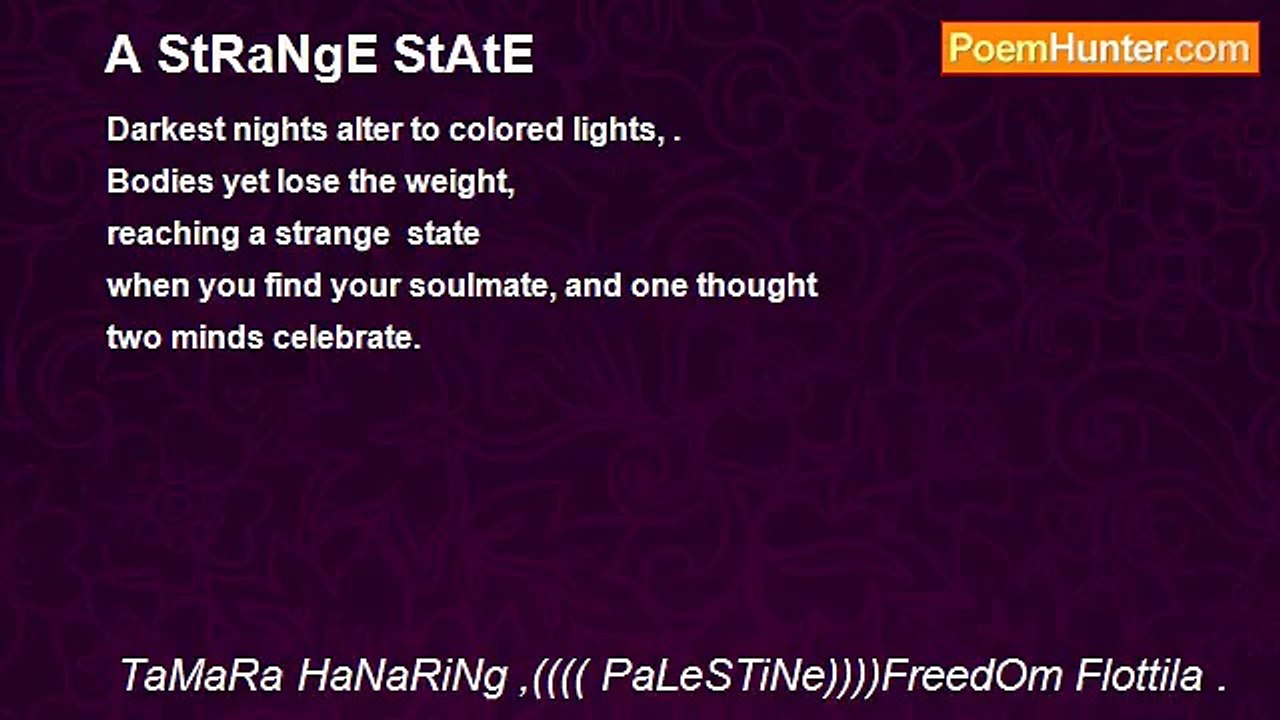 A StRaNgE StAtE

PoemHunter.com

Darkest nights alter to colored lights, .
Bodies yet lose the weight,
reaching a strange state
when you find your soulmate, and one thought
two minds celebrate.

TaMaRa HaNaRiNg ,(((( PaLeSTiNe))))FreedOm Flottila .